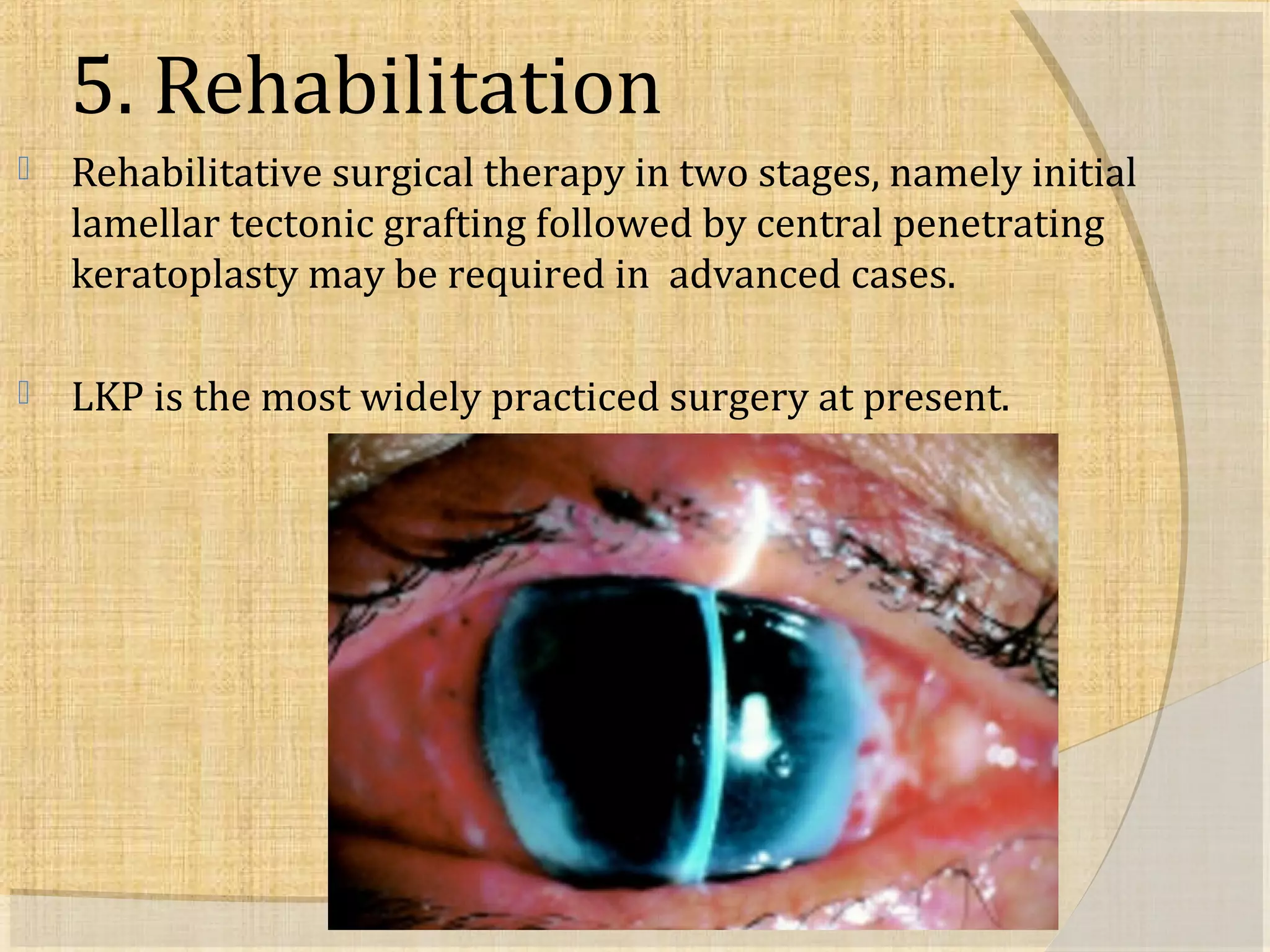 5. Rehabilitation

Rehabilitative surgical therapy in two stages, namely initial lamellar tectonic grafting followed by central penetrating keratoplasty may be required in  advanced cases.

LKP is the most widely practiced surgery at present.